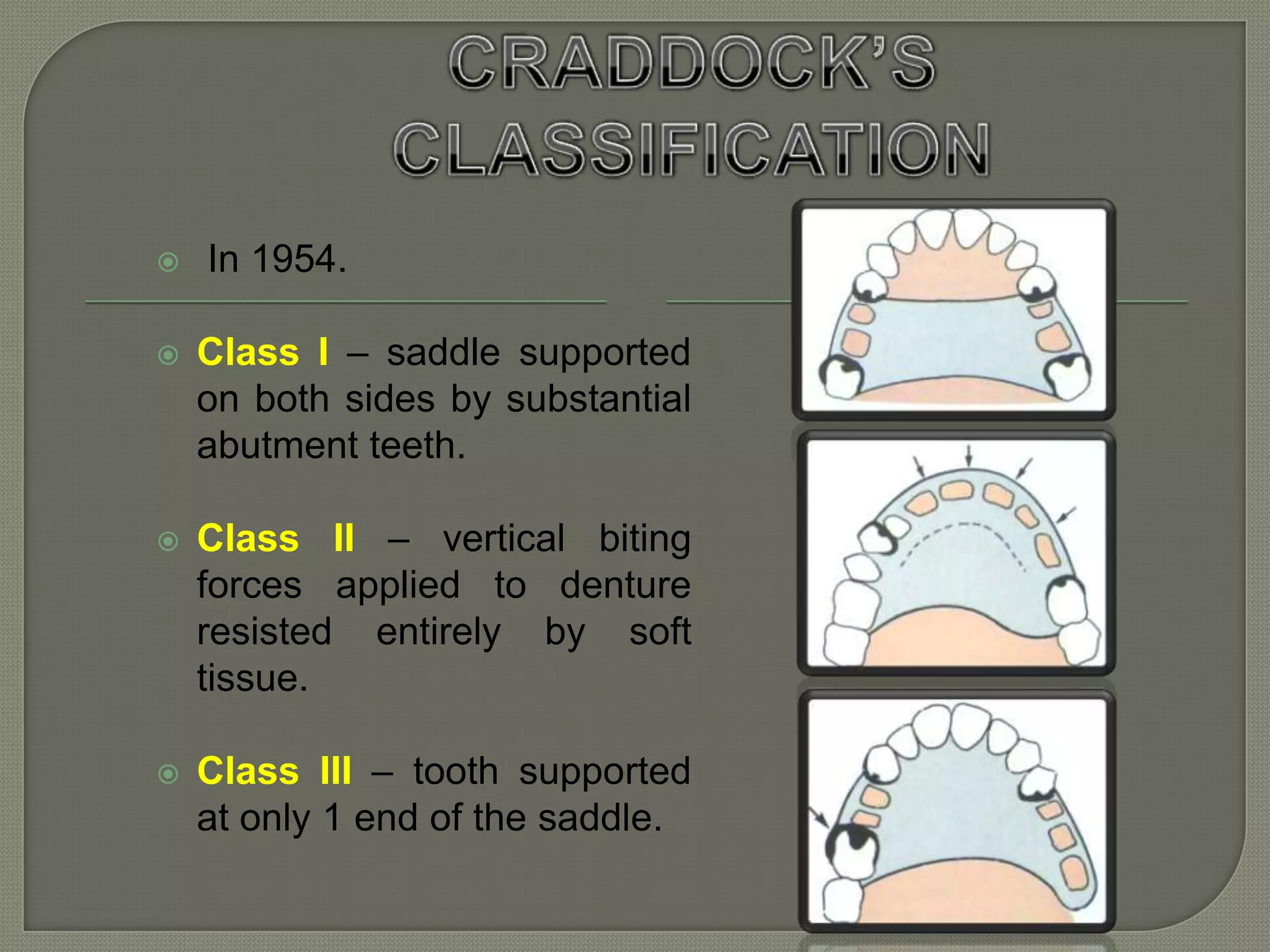 CRADDOCK'S CLASSIFICATION

In 1954.

Class I – saddle supported on both sides by substantial abutment teeth.

Class II – vertical biting forces applied to denture resisted entirely by soft tissue.

Class III – tooth supported at only 1 end of the saddle.